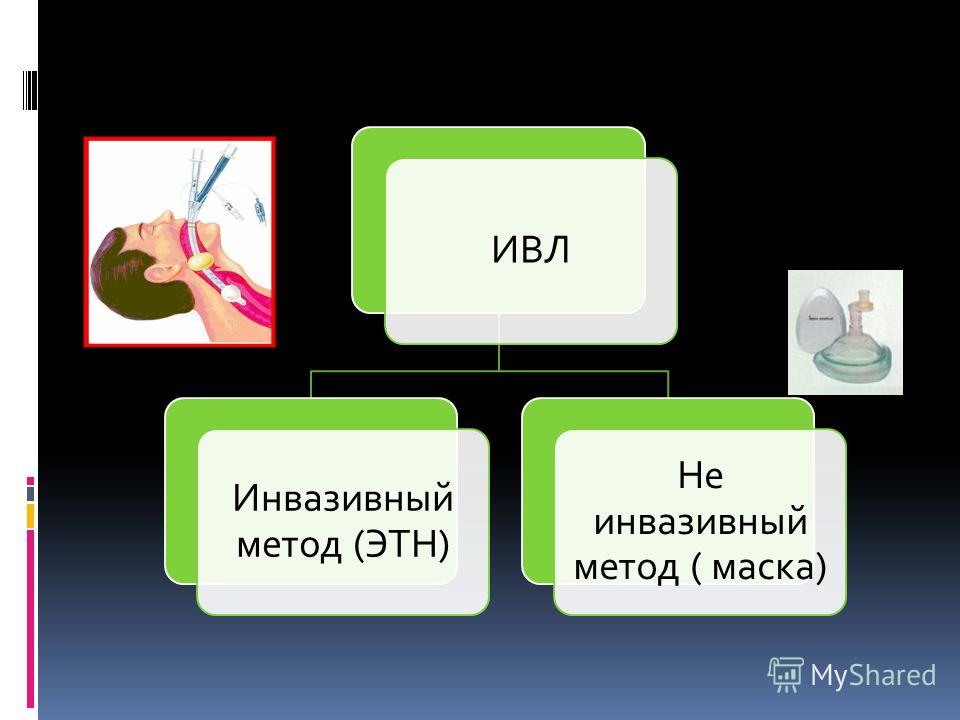 ИВЛ

Инвазивный метод (ЭТН)

Не инвазивный метод ( маска)

MyShared